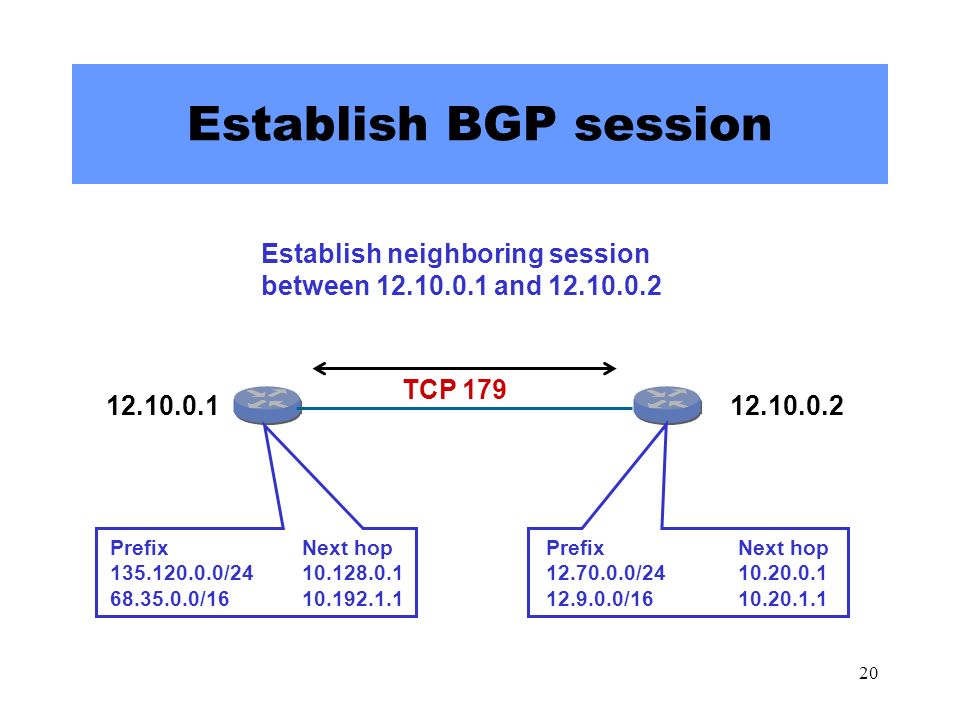 Establish BGP session

Establish neighboring session between 12.10.0.1 and 12.10.0.2

TCP 179

12.10.0.1

12.10.0.2

| Prefix | Next hop |
|---|---|
| 135.120.0.0/24 | 10.128.0.1 |
| 68.35.0.0/16 | 10.192.1.1 |

| Prefix | Next hop |
|---|---|
| 12.70.0.0/24 | 10.20.0.1 |
| 12.9.0.0/16 | 10.20.1.1 |

20